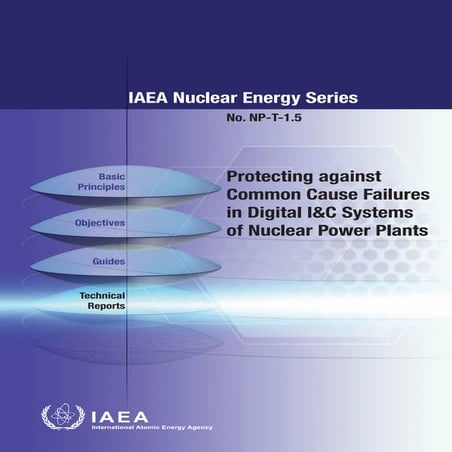 IAEA Nuclear Energy Series

No. NP-T-1.5

Basic Principles

Objectives

Guides

Technical Reports

Protecting against Common Cause Failures in Digital I&C Systems of Nuclear Power Plants

IAEA

International Atomic Energy Agency